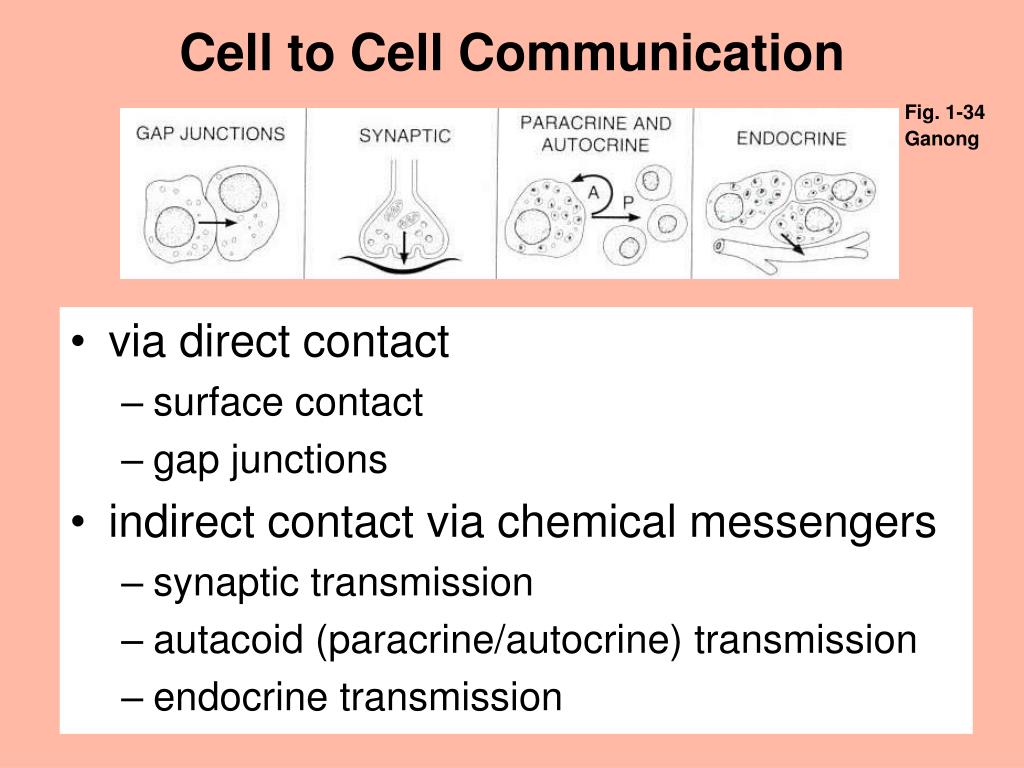 Cell to Cell Communication

Fig. 1-34
Ganong

GAP JUNCTIONS

SYNAPTIC

PARACRINE AND AUTOCRINE

A

P

ENDOCRINE

• via direct contact
– surface contact
– gap junctions
• indirect contact via chemical messengers
– synaptic transmission
– autacoid (paracrine/autocrine) transmission
– endocrine transmission